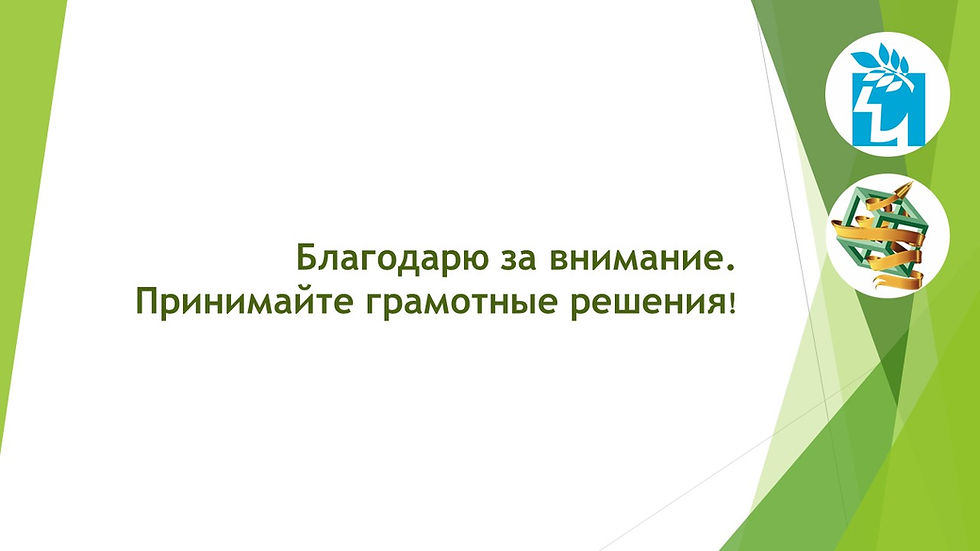 Благодарю за внимание.
Принимайте грамотные решения!